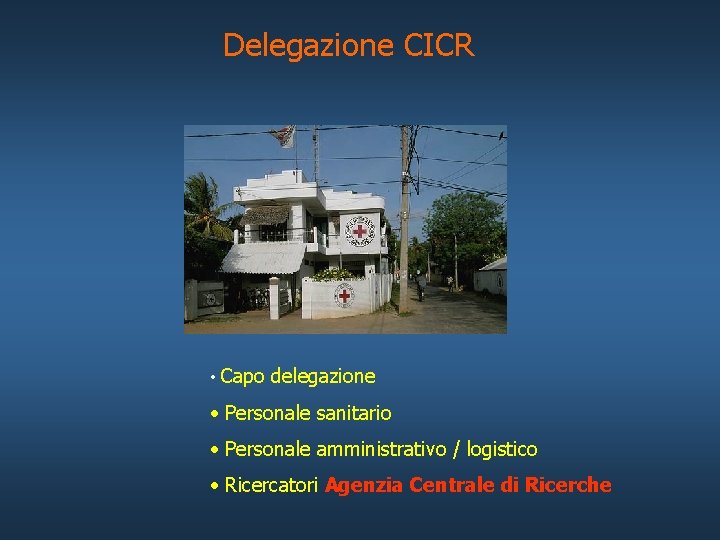 Delegazione CICR

• Capo delegazione
• Personale sanitario
• Personale amministrativo / logistico
• Ricercatori Agenzia Centrale di Ricerche